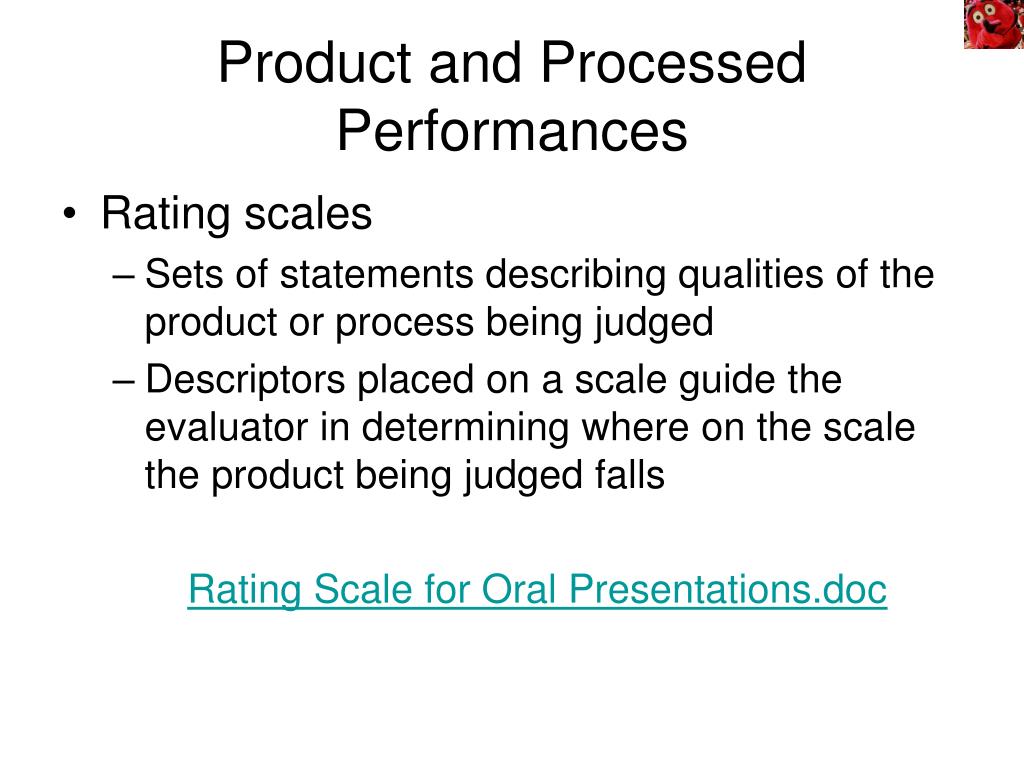 Product and Processed Performances

• Rating scales
– Sets of statements describing qualities of the product or process being judged
– Descriptors placed on a scale guide the evaluator in determining where on the scale the product being judged falls

Rating Scale for Oral Presentations.doc